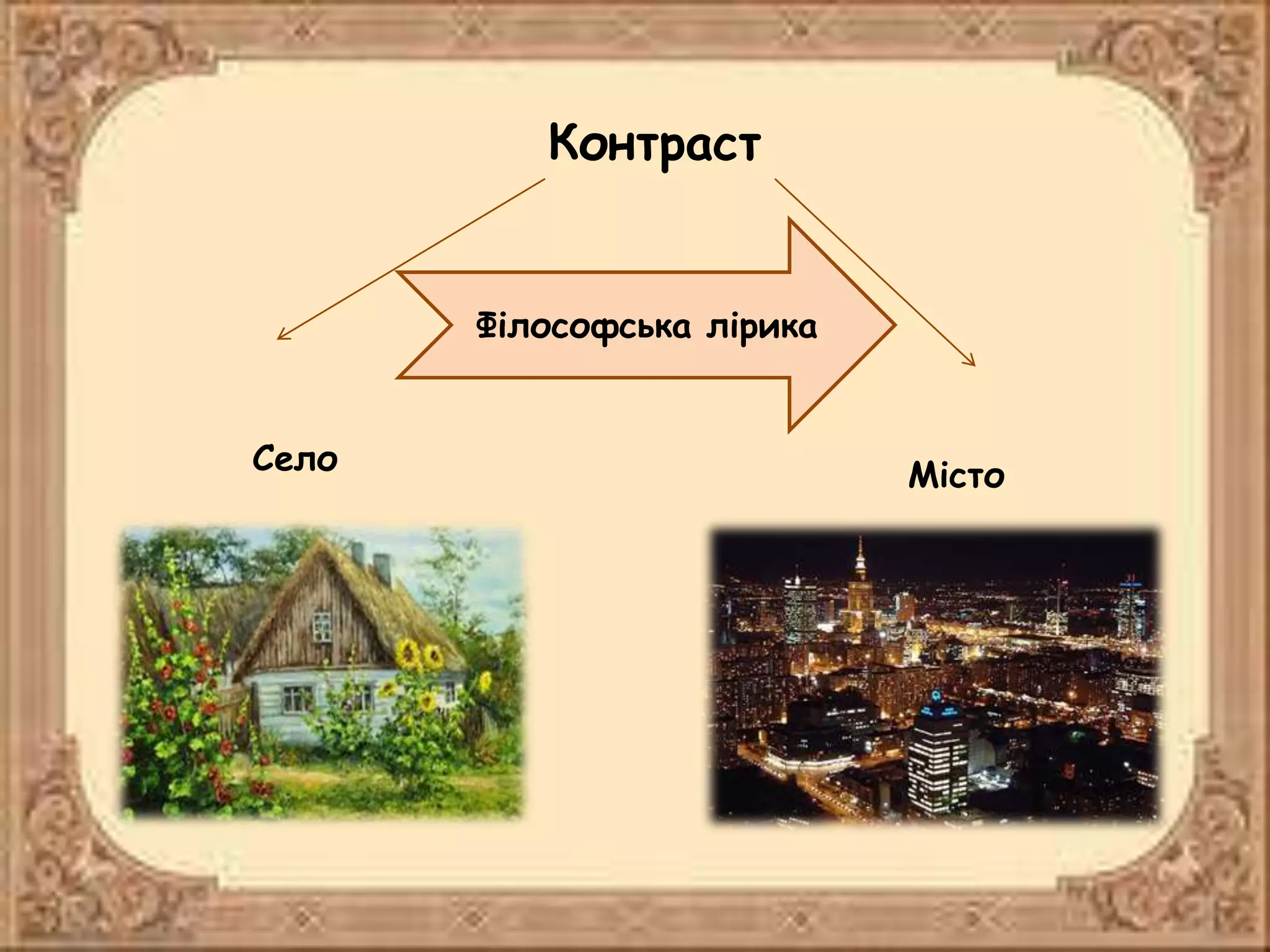 Контраст

Філософська лірика

Село

Місто